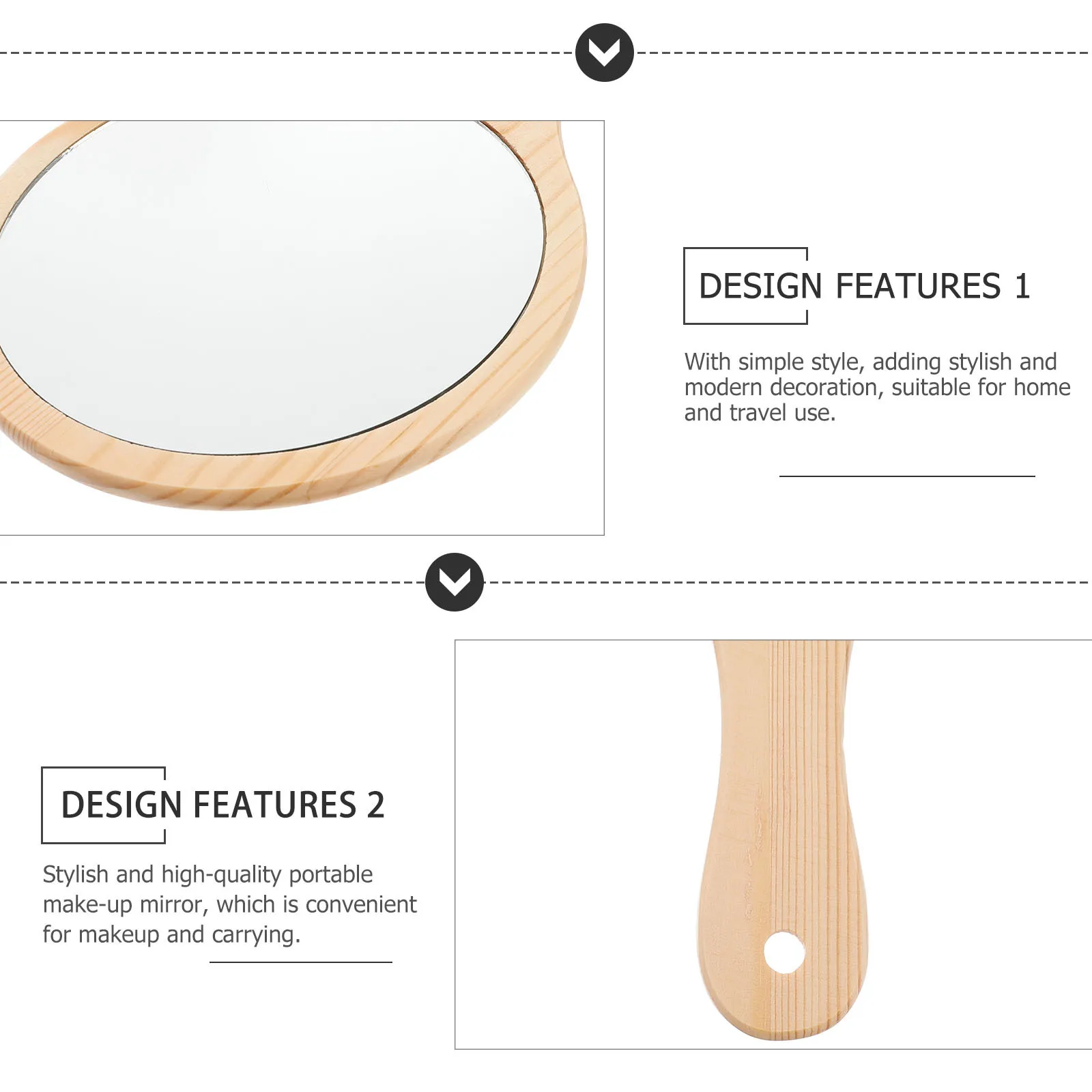 DESIGN FEATURES 1

With simple style, adding stylish and modern decoration, suitable for home and travel use.

DESIGN FEATURES 2

Stylish and high-quality portable make-up mirror, which is convenient for makeup and carrying.